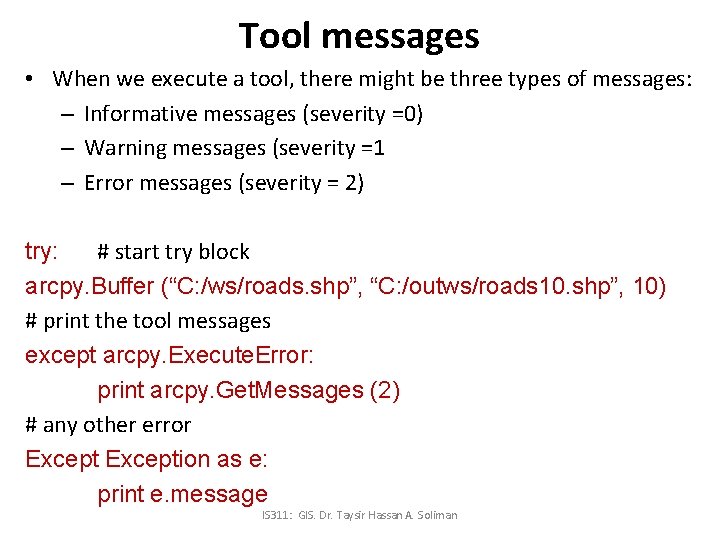 Tool messages

• When we execute a tool, there might be three types of messages:
– Informative messages (severity =0)
– Warning messages (severity =1
– Error messages (severity = 2)

try: # start try block
arcpy.Buffer (“C:/ws/roads.shp”, “C:/outws/roads10.shp”, 10)
# print the tool messages
except arcpy.ExecuteError:
print arcpy.GetMessages (2)
# any other error
Except Exception as e:
print e.message

IS311: GIS. Dr. Taysir Hassan A. Soliman